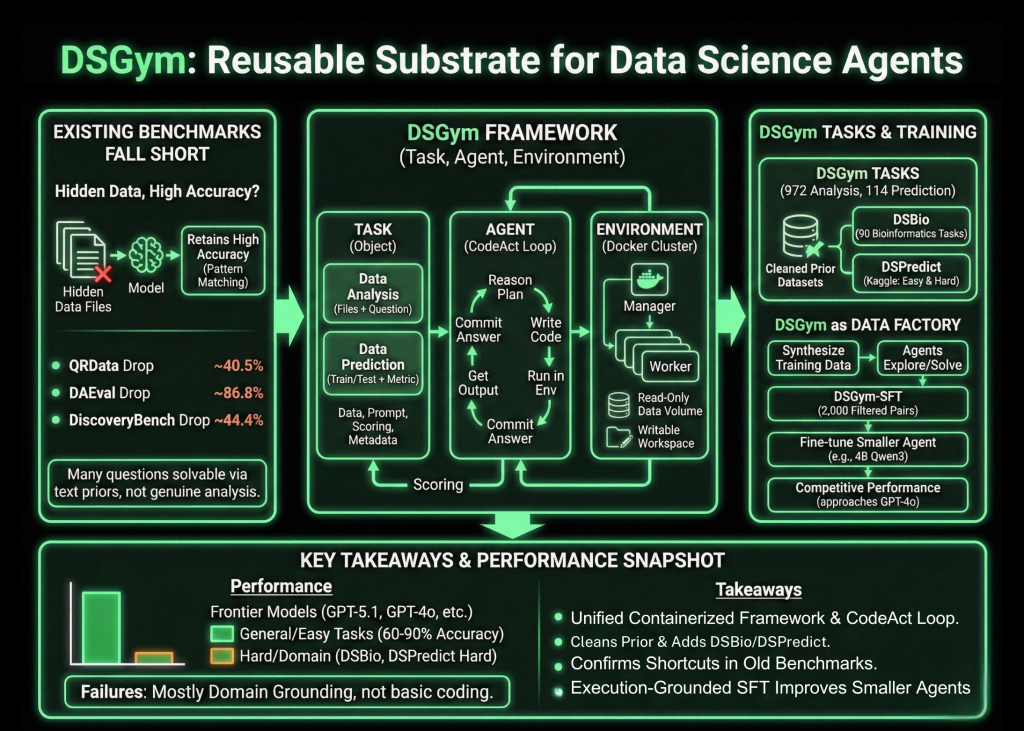 DSGym: Reusable Substrate for Data Science Agents

EXISTING BENCHMARKS FALL SHORT

Hidden Data, High Accuracy?

Hidden Data Files

Model

Retains High Accuracy (Pattern Matching)

QRData Drop ~40.5%

DAEval Drop ~86.8%

DiscoveryBench Drop ~44.4%

Many questions solvable via text priors, not genuine analysis.

DSGym FRAMEWORK
(Task, Agent, Environment)

TASK
(Object)

Data Analysis
(Files + Question)

Data Prediction
(Train/Test + Metric)

Data, Prompt, Scoring, Metadata

AGENT
(CodeAct Loop)

Reason Plan

Write Code

Run in Env

Commit Answer

Get Output

Commit Answer

ENVIRONMENT
(Docker Cluster)

Manager

Worker

Read-Only Data Volume

Writable Workspace

Scoring

DSGym TASKS & TRAINING

DSGym TASKS
(972 Analysis, 114 Prediction)

Cleaned Prior Datasets

DSBio
(90 Bioinformatics Tasks)

DSPredict
(Kaggle: Easy & Hard)

DSGym as DATA FACTORY

Synthesize Training Data

Agents Explore/Solve

DSGym-SFT
(2,000 Filtered Pairs)

Fine-tune Smaller Agent
(e.g., 4B Qwen3)

Competitive Performance
(approaches GPT-4o)

KEY TAKEAWAYS & PERFORMANCE SNAPSHOT

Performance

Frontier Models (GPT-5.1, GPT-4o, etc.)

General/Easy Tasks (60-90% Accuracy)

Hard/Domain (DSBio, DSPredict Hard)

Failures: Mostly Domain Grounding, not basic coding.

Takeaways

Unified Containerized Framework & CodeAct Loop.

Cleans Prior & Adds DSBio/DSPredict.

Confirms Shortcuts in Old Benchmarks.

Execution-Grounded SFT Improves Smaller Agents